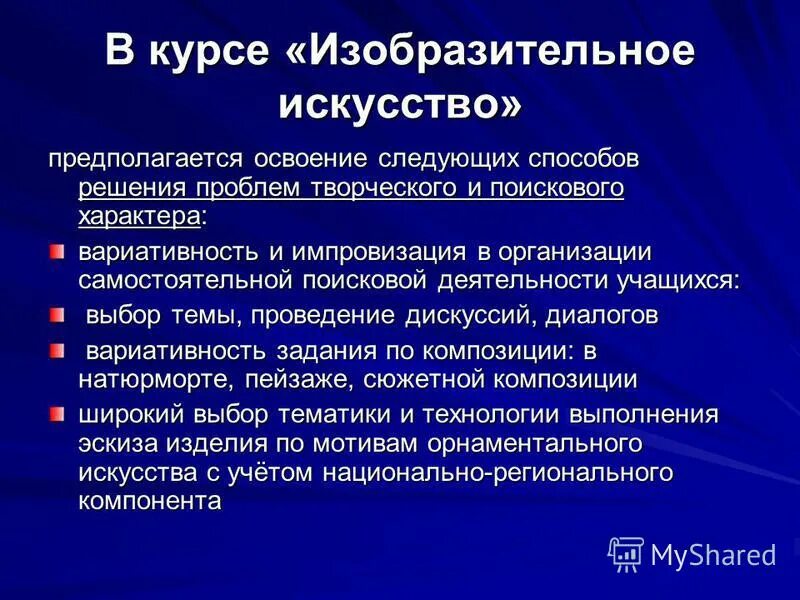 В курсе «Изобразительное искусство»

предполагается освоение следующих способов решения проблем творческого и поискового характера:

вариативность и импровизация в организации самостоятельной поисковой деятельности учащихся:

выбор темы, проведение дискуссий, диалогов

вариативность задания по композиции: в натюрморте, пейзаже, сюжетной композиции

широкий выбор тематики и технологии выполнения эскиза изделия по мотивам орнаментального искусства с учётом национально-регионального компонента

MyShared